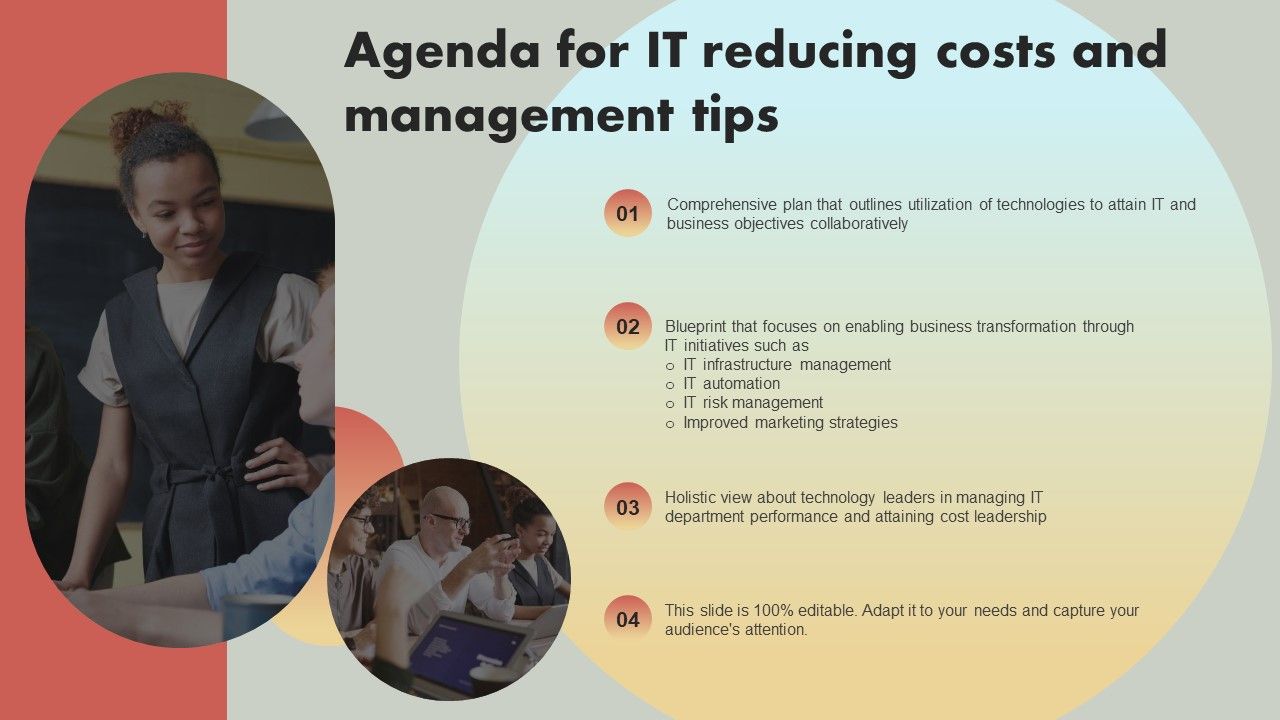 Agenda for IT reducing costs and management tips

01 Comprehensive plan that outlines utilization of technologies to attain IT and business objectives collaboratively

02 Blueprint that focuses on enabling business transformation through IT initiatives such as
o IT infrastructure management
o IT automation
o IT risk management
o Improved marketing strategies

03 Holistic view about technology leaders in managing IT department performance and attaining cost leadership

04 This slide is 100% editable. Adapt it to your needs and capture your audience's attention.